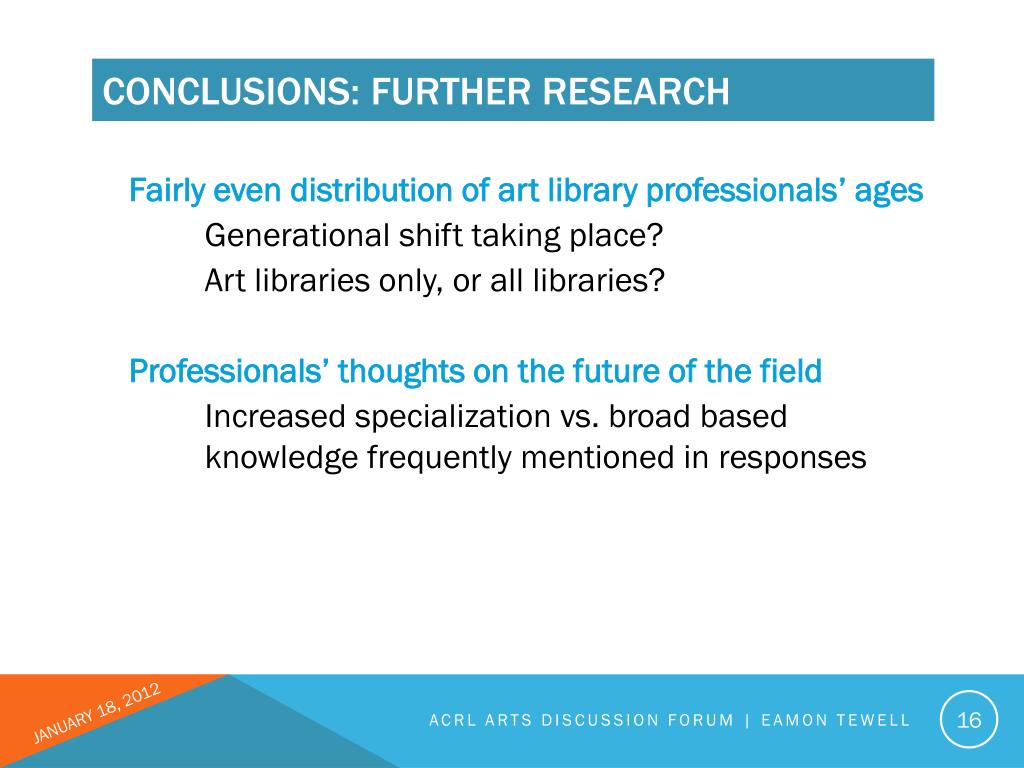 CONCLUSIONS: FURTHER RESEARCH

Fairly even distribution of art library professionals' ages

Generational shift taking place?

Art libraries only, or all libraries?

Professionals' thoughts on the future of the field

Increased specialization vs. broad based knowledge frequently mentioned in responses

JANUARY 18, 2012

ACRL ARTS DISCUSSION FORUM | EAMON TEWELL

16